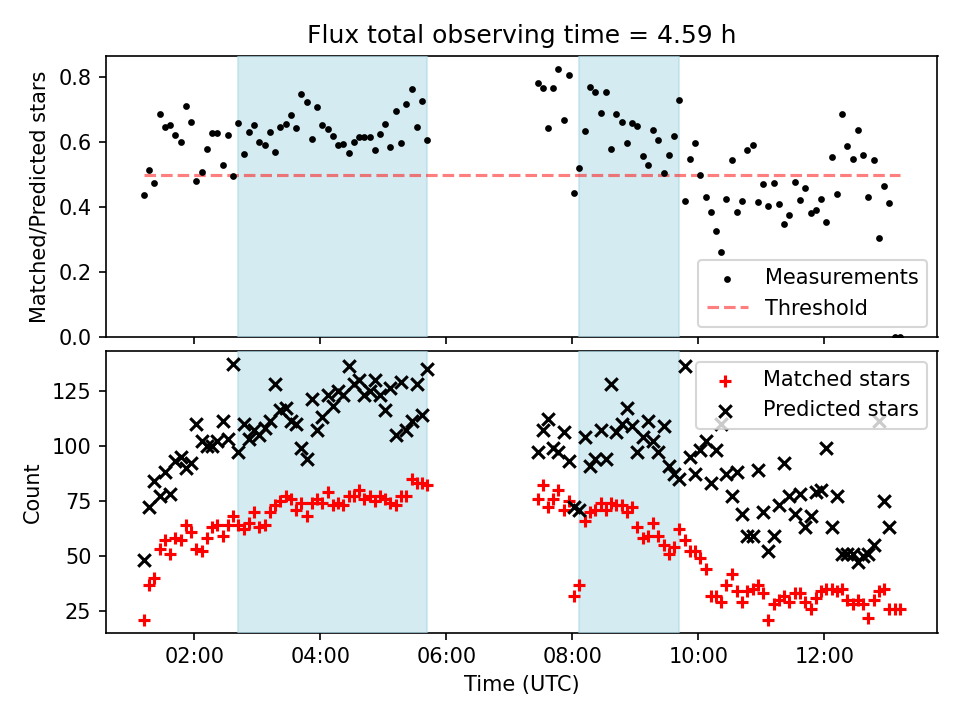 Flux total observing time = 4.59 h

Matched/Predicted stars

0.8
0.6
0.4
0.2
0.0

Measurements
Threshold

Count

125
100
75
50
25

Matched stars
Predicted stars

02:00
04:00
06:00
08:00
10:00
12:00

Time (UTC)